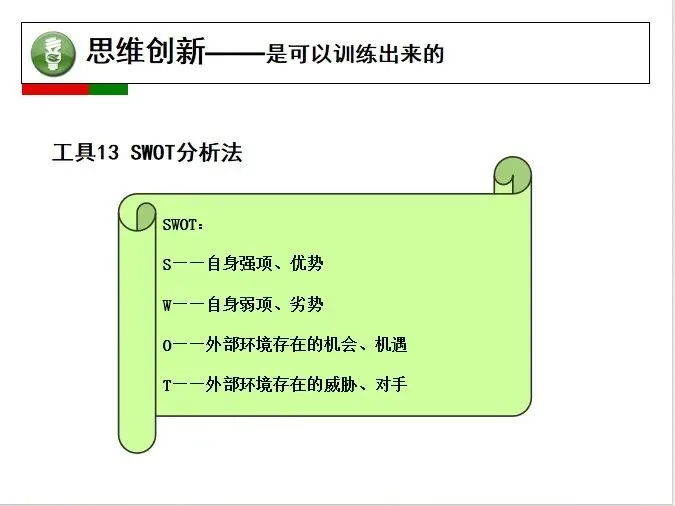 思维创新——是可以训练出来的

工具13 SWOT分析法

SWOT：

S——自身强项、优势

W——自身弱项、劣势

O——外部环境存在的机会、机遇

T——外部环境存在的威胁、对手